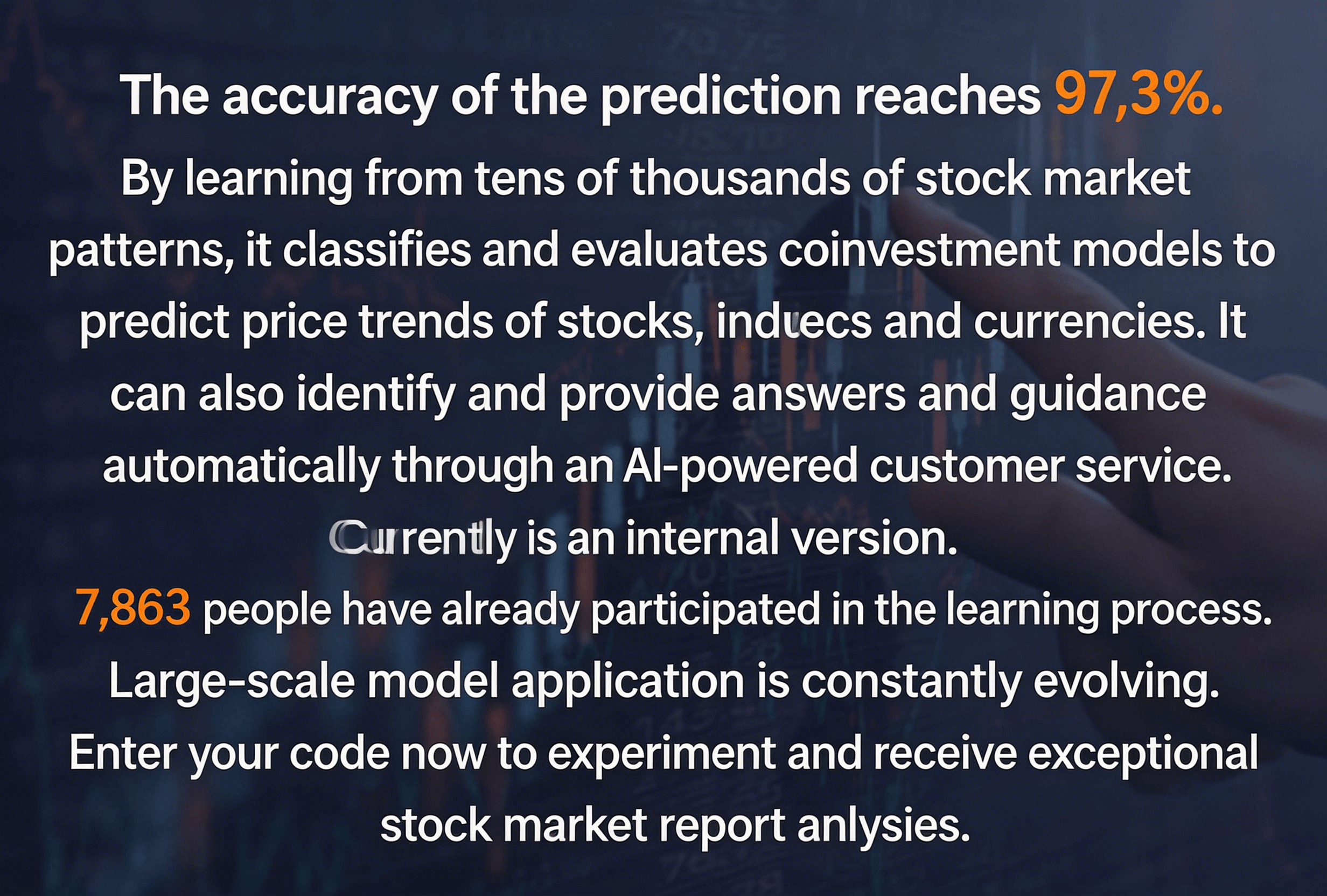 The accuracy of the prediction reaches 97,3%.

By learning from tens of thousands of stock market patterns, it classifies and evaluates coinvestment models to predict price trends of stocks, induecs and currencies. It can also identify and provide answers and guidance automatically through an AI-powered customer service.

Currently is an internal version.

7,863 people have already participated in the learning process.

Large-scale model application is constantly evolving.

Enter your code now to experiment and receive exceptional stock market report anlysies.